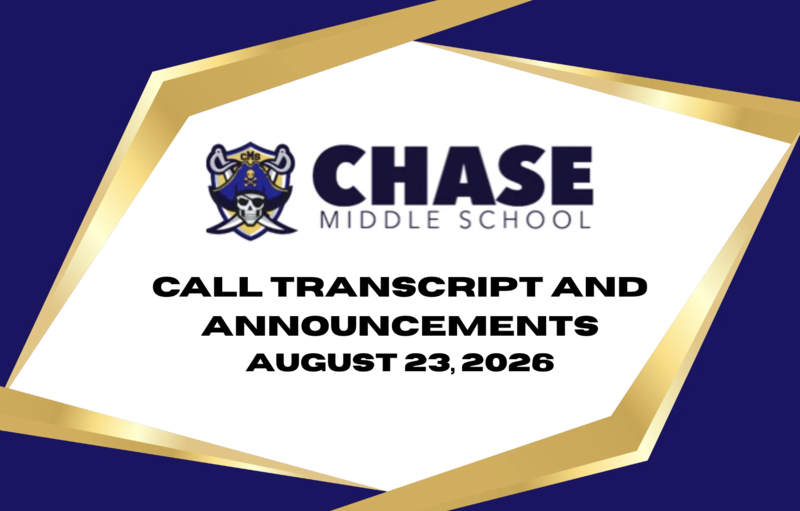 CMS

CHASE
MIDDLE SCHOOL

CALL TRANSCRIPT AND ANNOUNCEMENTS
AUGUST 23, 2026